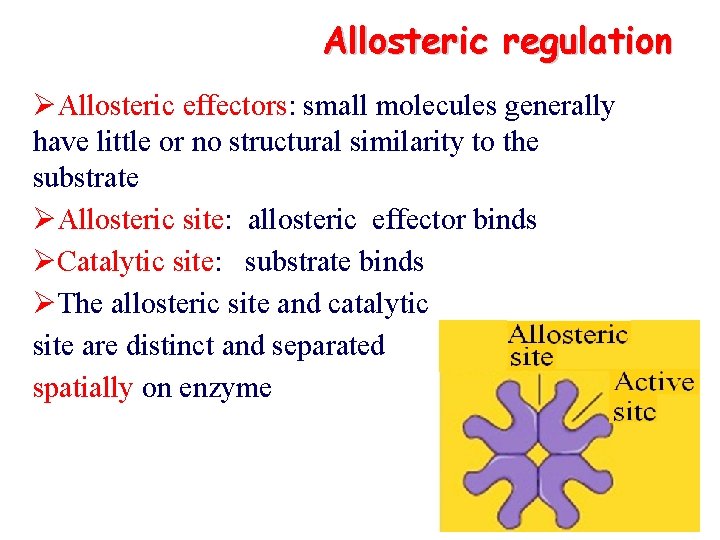 Allosteric regulation

➢Allosteric effectors: small molecules generally have little or no structural similarity to the substrate

➢Allosteric site: allosteric effector binds

➢Catalytic site: substrate binds

➢The allosteric site and catalytic site are distinct and separated spatially on enzyme

Allosteric site

Active site